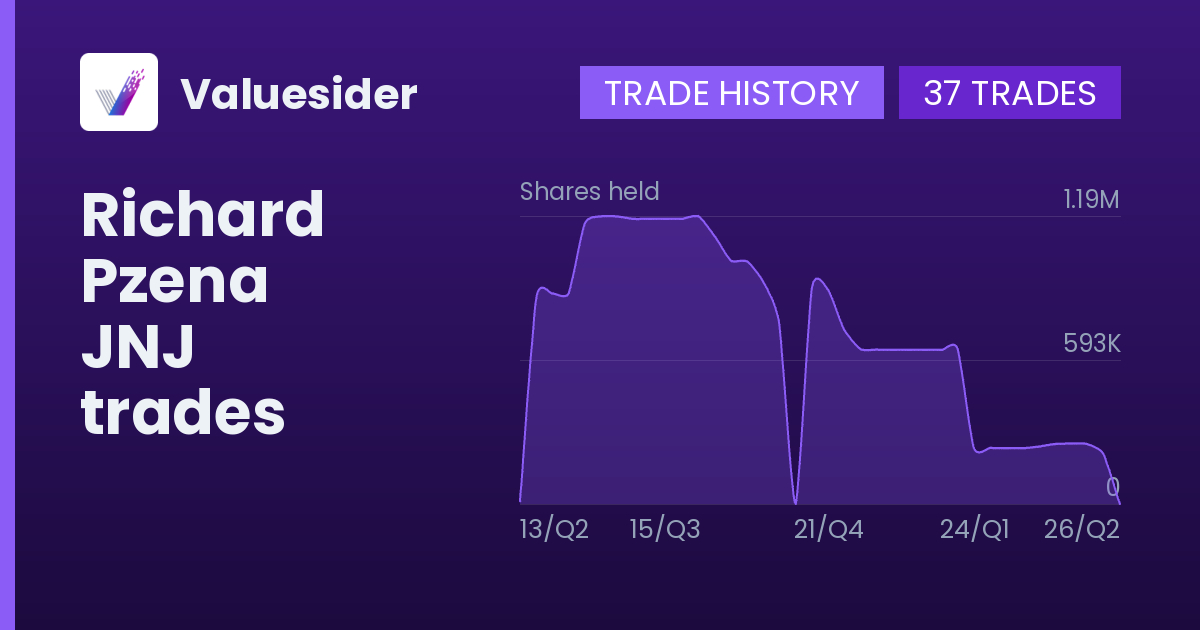 Valuesider

TRADE HISTORY 37 TRADES

Richard Pzena JNJ trades

Shares held

1.19M

593K

0

13/Q2 15/Q3 21/Q4 24/Q1 26/Q2